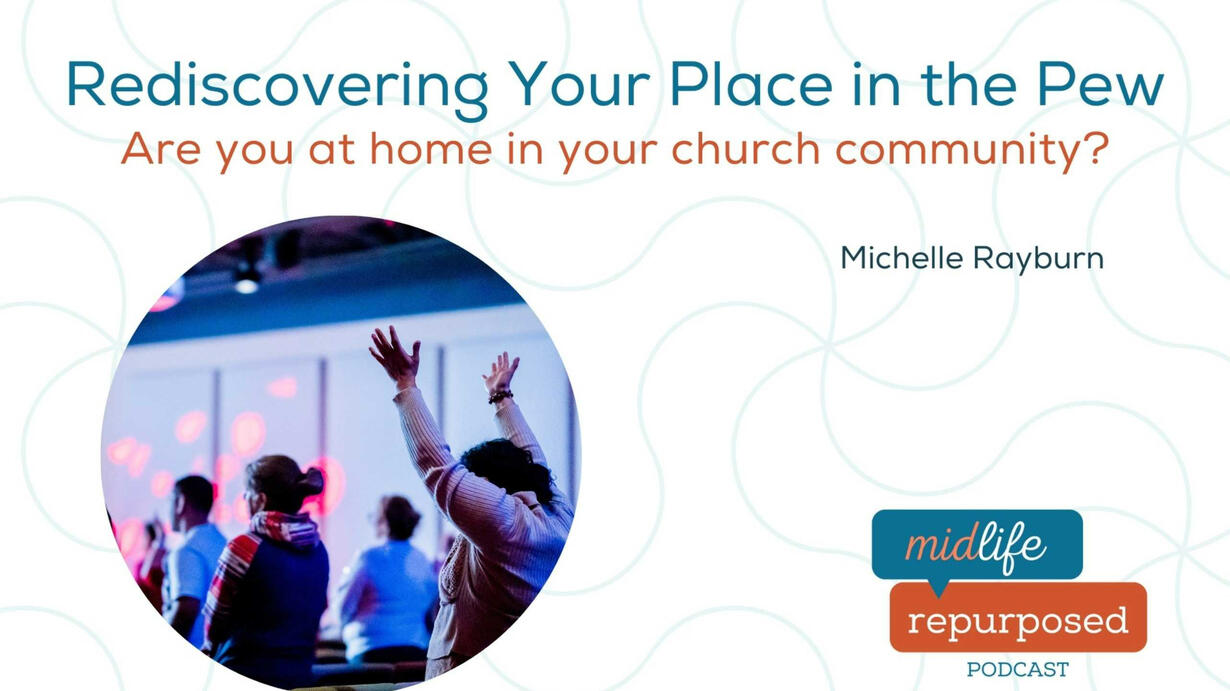 Rediscovering Your Place in the Pew
Are you at home in your church community?

Michelle Rayburn

midlife
repurposed
PODCAST